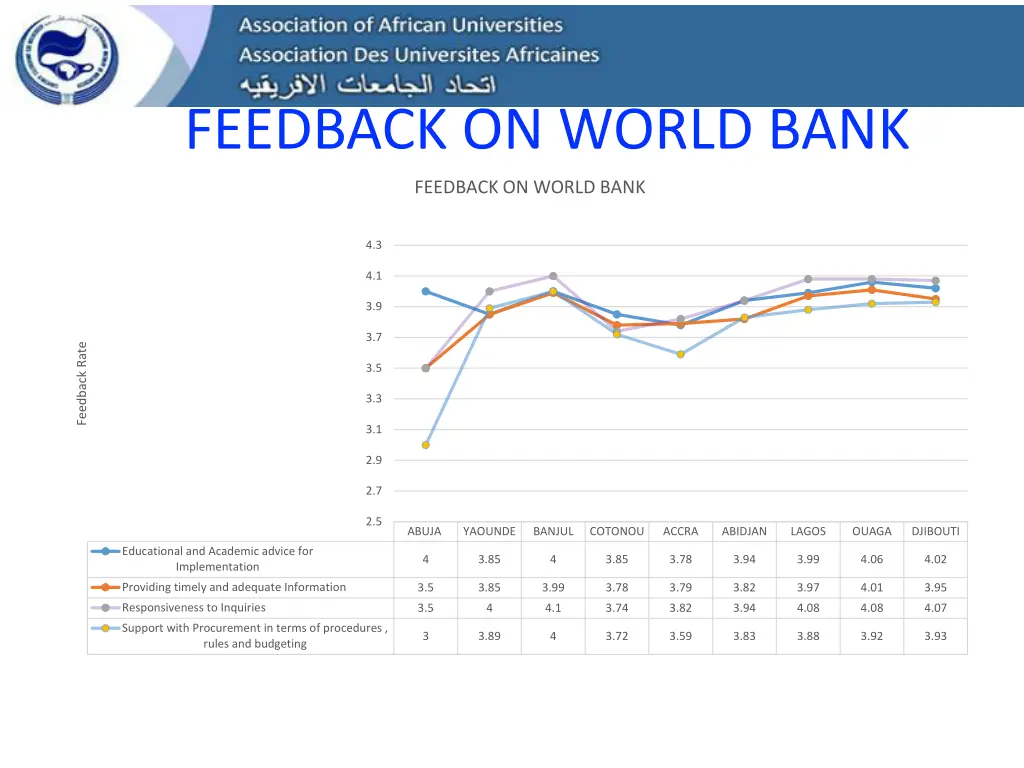 Association of African Universities
Association Des Universites Africaines
اتحاد الجامعات الافريقيه

FEEDBACK ON WORLD BANK

FEEDBACK ON WORLD BANK

Feedback Rate

4.3
4.1
3.9
3.7
3.5
3.3
3.1
2.9
2.7
2.5

| | ABUJA | YAOUNDE | BANJUL | COTONOU | ACCRA | ABIDJAN | LAGOS | OUAGA | DJIBOUTI |
|---|---|---|---|---|---|---|---|---|---|
| Educational and Academic advice for Implementation | 4 | 3.85 | 4 | 3.85 | 3.78 | 3.94 | 3.99 | 4.06 | 4.02 |
| Providing timely and adequate Information | 3.5 | 3.85 | 3.99 | 3.78 | 3.79 | 3.82 | 3.97 | 4.01 | 3.95 |
| Responsiveness to Inquiries | 3.5 | 4 | 4.1 | 3.74 | 3.82 | 3.94 | 4.08 | 4.08 | 4.07 |
| Support with Procurement in terms of procedures , rules and budgeting | 3 | 3.89 | 4 | 3.72 | 3.59 | 3.83 | 3.88 | 3.92 | 3.93 |